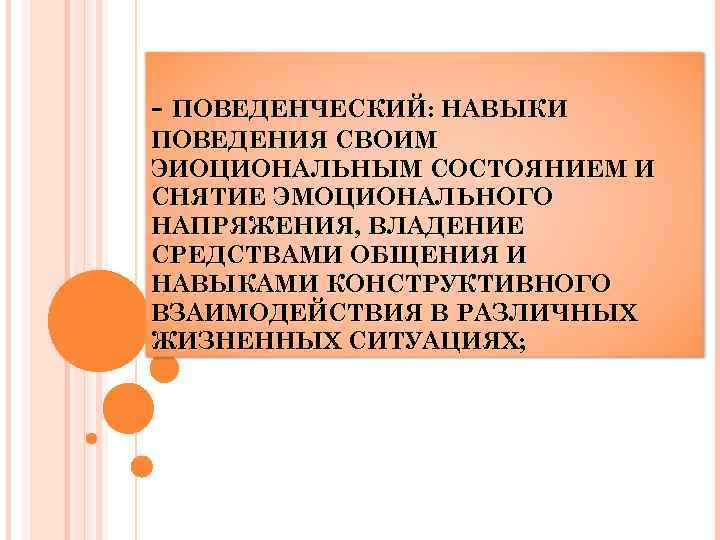 - ПОВЕДЕНЧЕСКИЙ: НАВЫКИ ПОВЕДЕНИЯ СВОИМ ЭИОЦИОНАЛЬНЫМ СОСТОЯНИЕМ И СНЯТИЕ ЭМОЦИОНАЛЬНОГО НАПРЯЖЕНИЯ, ВЛАДЕНИЕ СРЕДСТВАМИ ОБЩЕНИЯ И НАВЫКАМИ КОНСТРУКТИВНОГО ВЗАИМОДЕЙСТВИЯ В РАЗЛИЧНЫХ ЖИЗНЕННЫХ СИТУАЦИЯХ;